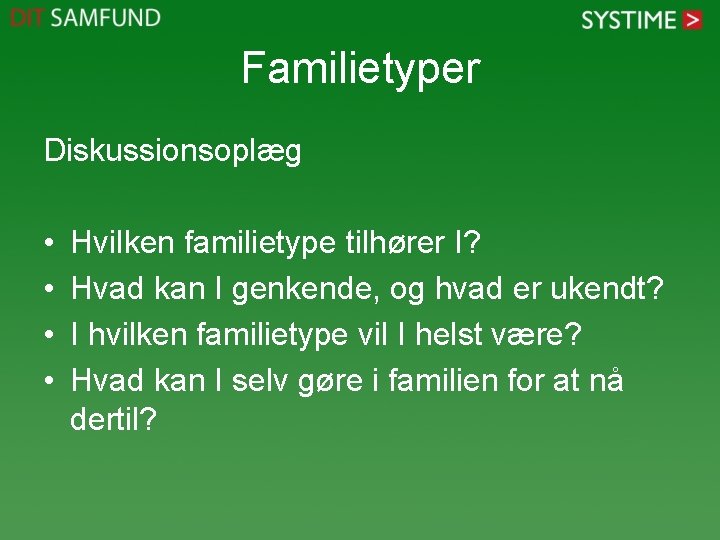 DIT SAMFUND

SYSTIME >

Familietyper

Diskussionsoplæg

• Hvilken familietype tilhører I?
• Hvad kan I genkende, og hvad er ukendt?
• I hvilken familietype vil I helst være?
• Hvad kan I selv gøre i familien for at nå dertil?